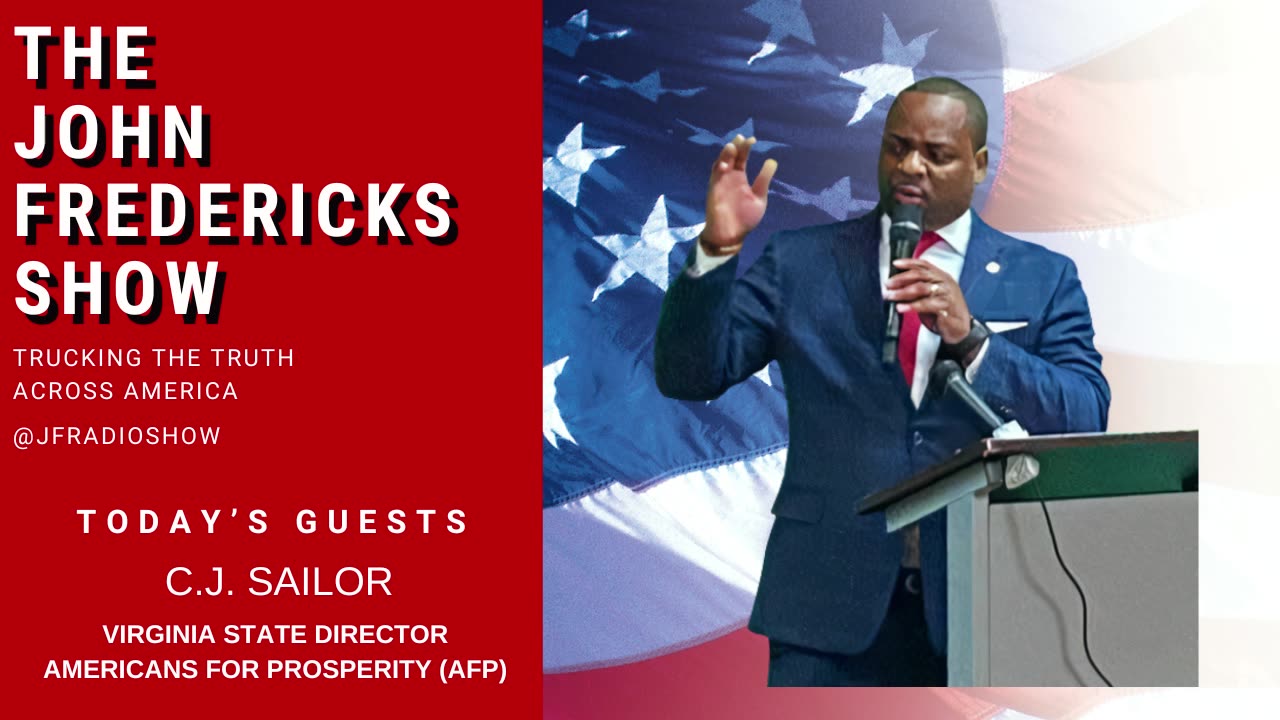 THE JOHN FREDERICKS SHOW

TRUCKING THE TRUTH ACROSS AMERICA

@JFRADIOSHOW

TODAY'S GUESTS

C.J. SAILOR

VIRGINIA STATE DIRECTOR
AMERICANS FOR PROSPERITY (AFP)